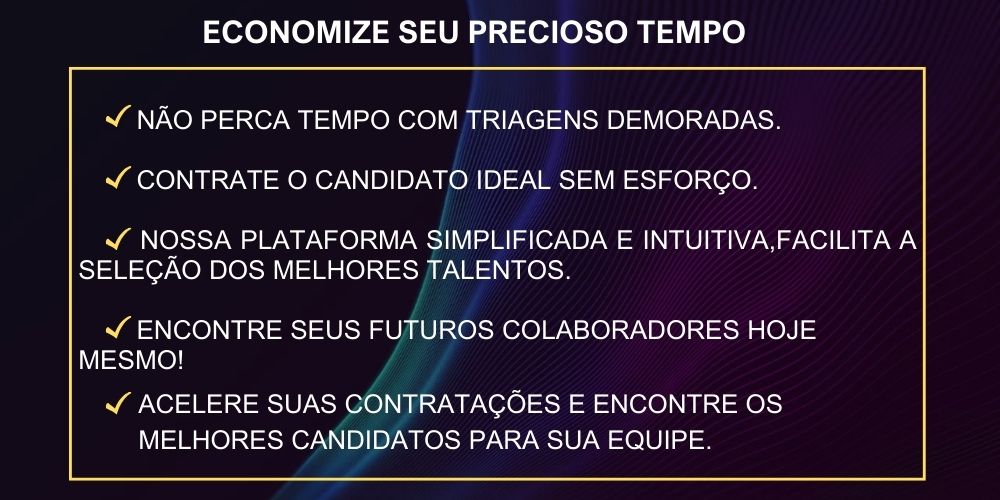 ECONOMIZE SEU PRECIOSO TEMPO

✓ NÃO PERCA TEMPO COM TRIAGENS DEMORADAS.

✓ CONTRATE O CANDIDATO IDEAL SEM ESFORÇO.

✓ NOSSA PLATAFORMA SIMPLIFICADA E INTUITIVA,FACILITA A SELEÇÃO DOS MELHORES TALENTOS.

✓ ENCONTRE SEUS FUTUROS COLABORADORES HOJE MESMO!

✓ ACELERE SUAS CONTRATAÇÕES E ENCONTRE OS MELHORES CANDIDATOS PARA SUA EQUIPE.